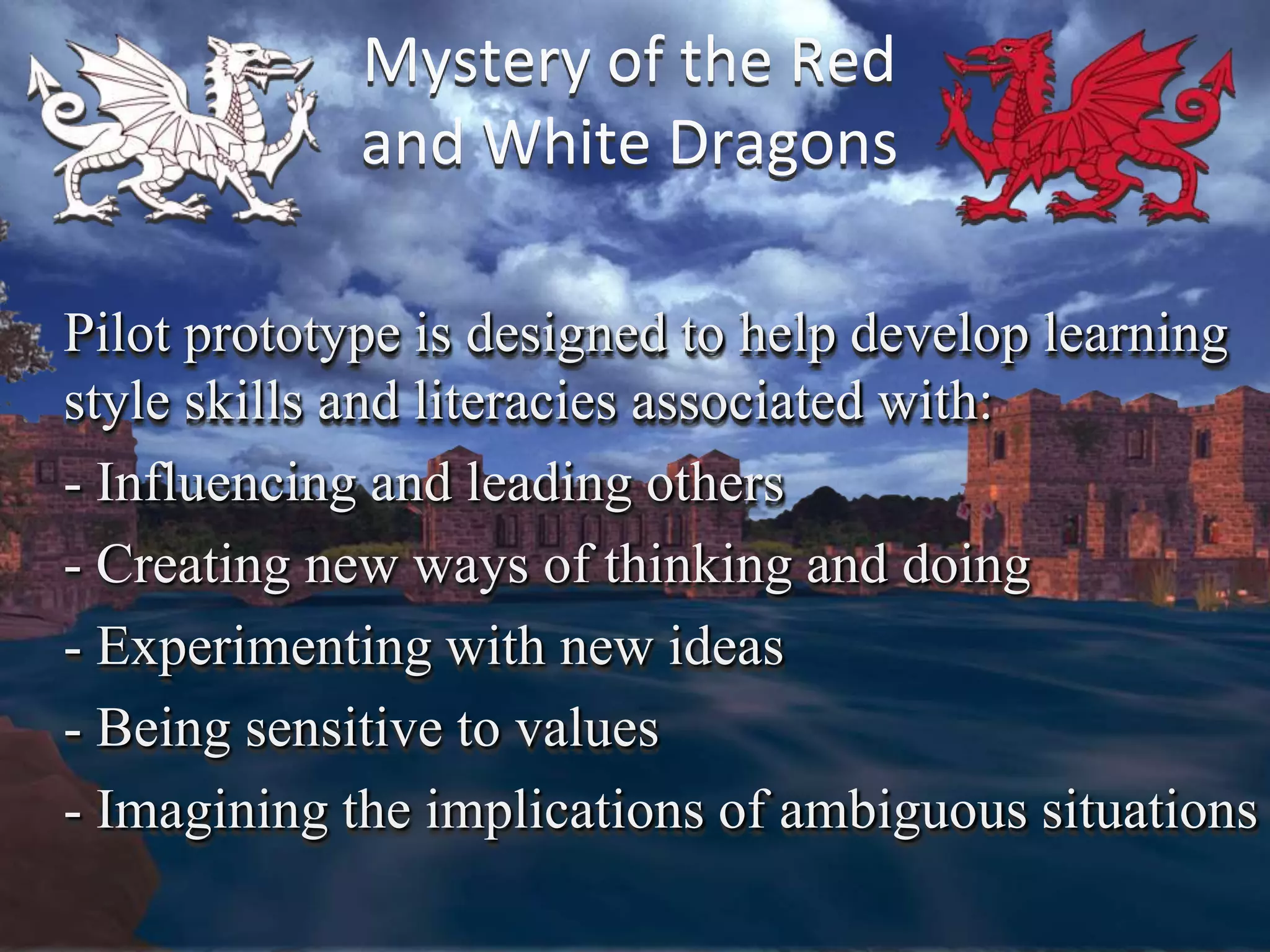 Mystery of the Red and White Dragons

Pilot prototype is designed to help develop learning style skills and literacies associated with:
- Influencing and leading others
- Creating new ways of thinking and doing
- Experimenting with new ideas
- Being sensitive to values
- Imagining the implications of ambiguous situations